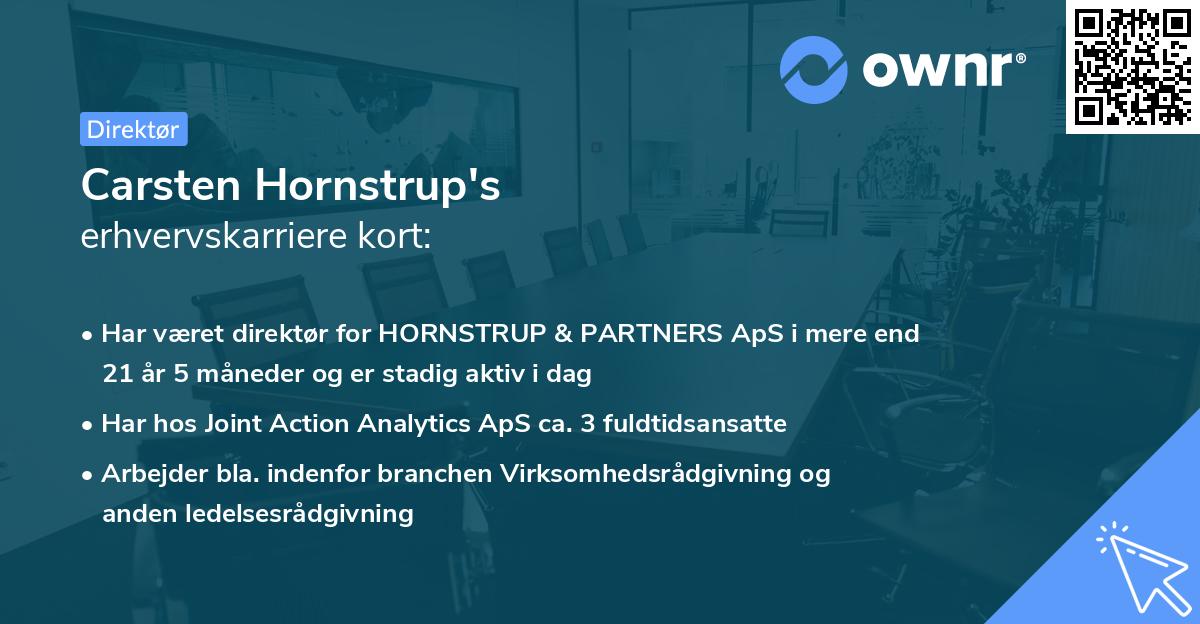 ownr®

Direktør

Carsten Hornstrup's
erhvervskarriere kort:

• Har været direktør for HORNSTRUP & PARTNERS ApS i mere end 21 år 5 måneder og er stadig aktiv i dag

• Har hos Joint Action Analytics ApS ca. 3 fuldtidsansatte

• Arbejder bla. indenfor branchen Virksomhedsrådgivning og anden ledelsesrådgivning